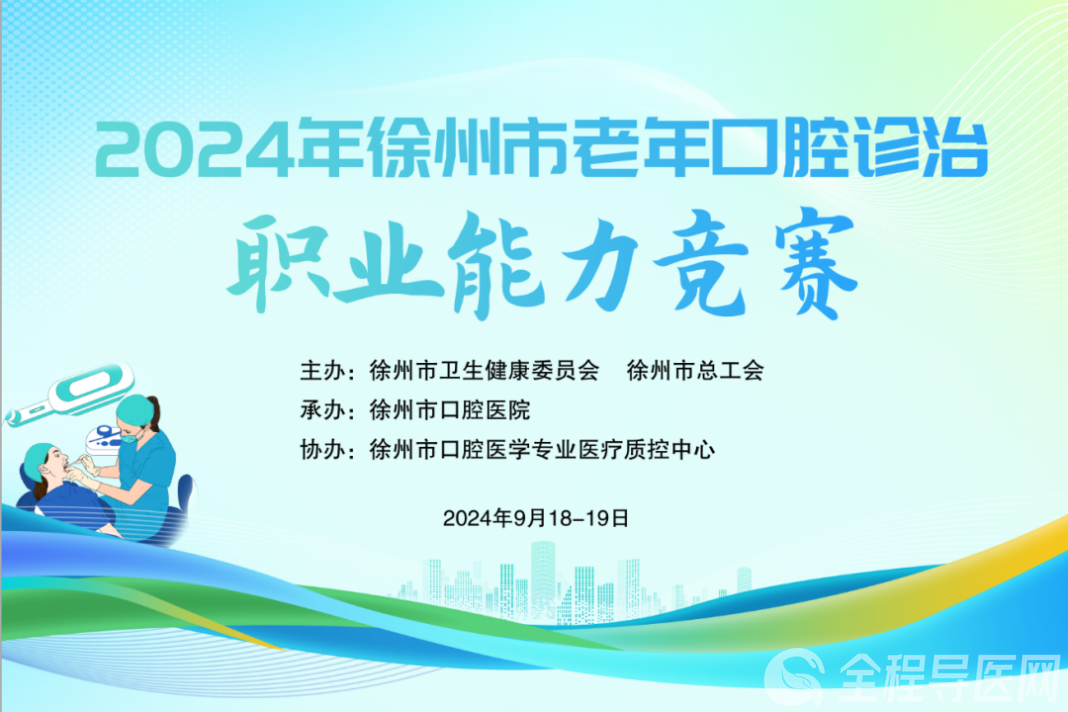 2024年徐州市老年口腔诊治

职业能力竞赛

主办：徐州市卫生健康委员会 徐州市总工会

承办：徐州市口腔医院

协办：徐州市口腔医学专业医疗质控中心

2024年9月18-19日

全程导医网